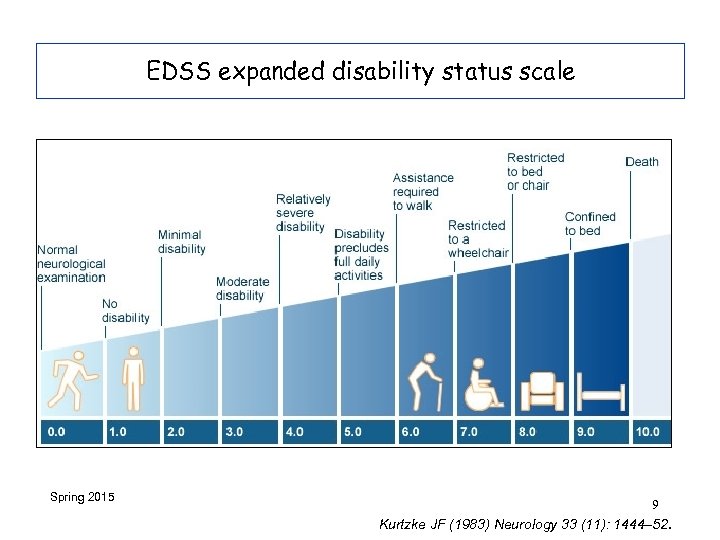 EDSS expanded disability status scale

Normal neurological examination

No disability

Minimal disability

Moderate disability

Relatively severe disability

Disability precludes full daily activities

Assistance required to walk

Restricted to a wheelchair

Restricted to bed or chair

Confined to bed

Death

0.0 1.0 2.0 3.0 4.0 5.0 6.0 7.0 8.0 9.0 10.0

Spring 2015

9

Kurtzke JF (1983) Neurology 33 (11): 1444–52.